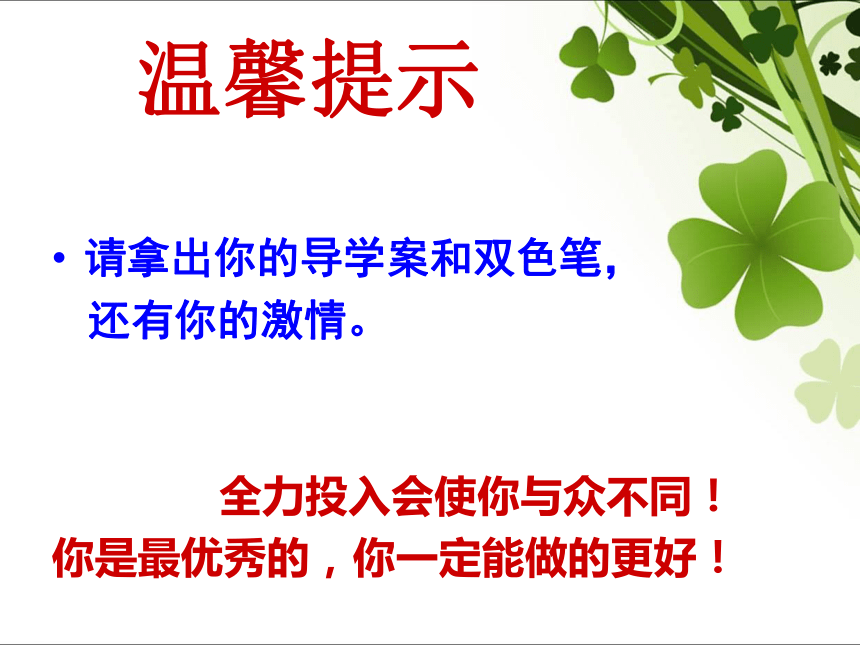 温馨提示

• 请拿出你的导学案和双色笔,还有你的激情。

全力投入会使你与众不同！
你是最优秀的，你一定能做的更好！